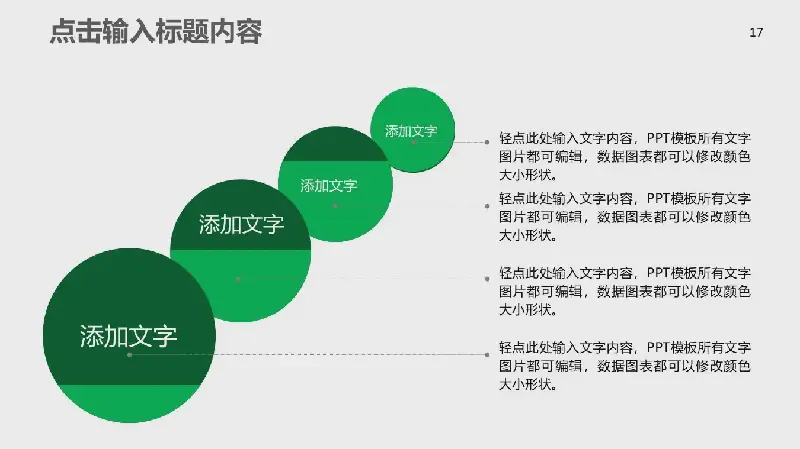 点击输入标题内容

17

添加文字

添加文字

添加文字

添加文字

轻点此处输入文字内容，PPT模板所有文字图片都可编辑，数据图表都可以修改颜色大小形状。

轻点此处输入文字内容，PPT模板所有文字图片都可编辑，数据图表都可以修改颜色大小形状。

轻点此处输入文字内容，PPT模板所有文字图片都可编辑，数据图表都可以修改颜色大小形状。

轻点此处输入文字内容，PPT模板所有文字图片都可编辑，数据图表都可以修改颜色大小形状。